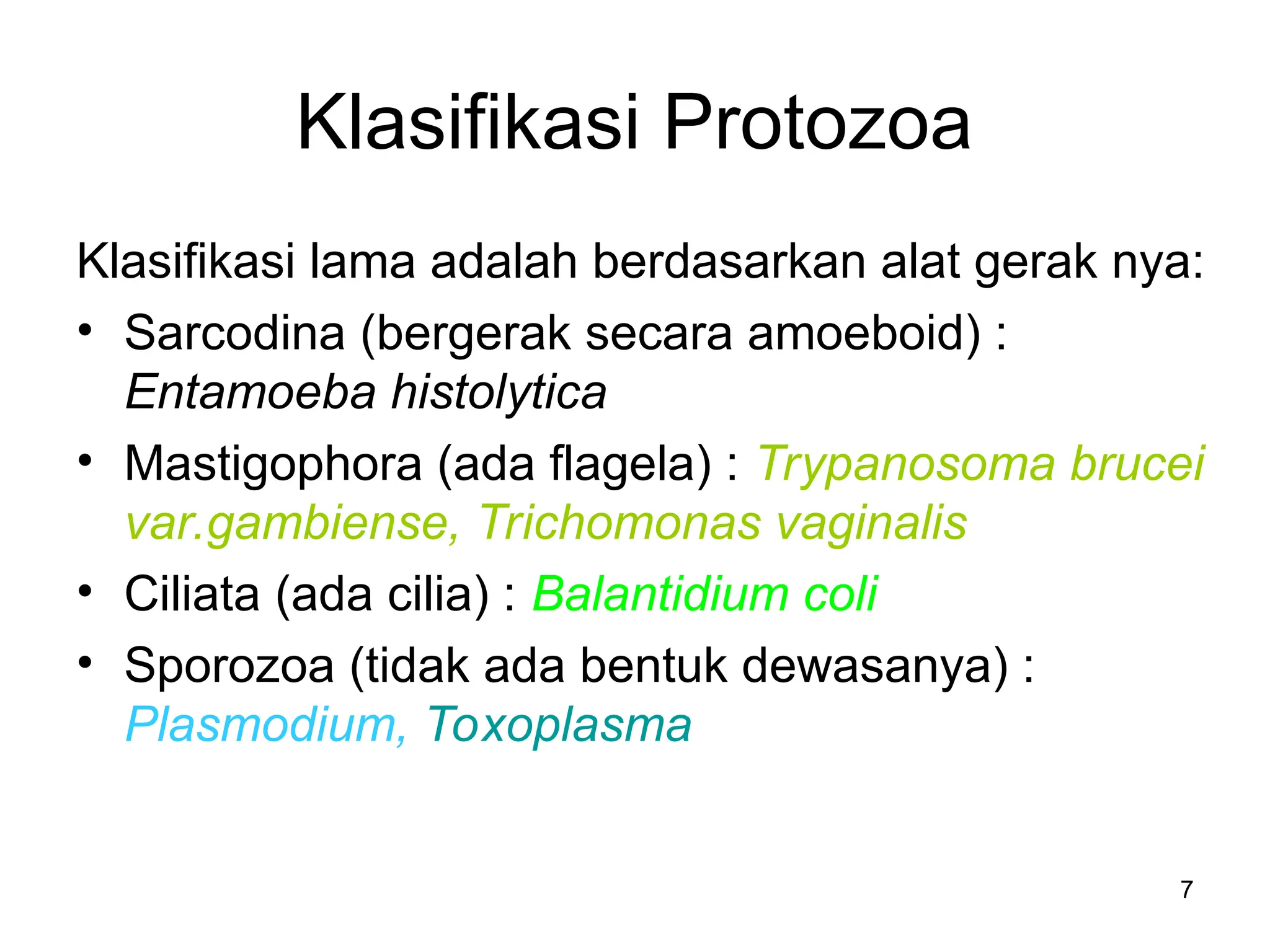 Klasifikasi Protozoa

Klasifikasi lama adalah berdasarkan alat gerak nya:

• Sarcodina (bergerak secara amoeboid) : Entamoeba histolytica
• Mastigophora (ada flagela) : Trypanosoma brucei var.gambiense, Trichomonas vaginalis
• Ciliata (ada cilia) : Balantidium coli
• Sporozoa (tidak ada bentuk dewasanya) : Plasmodium, Toxoplasma

7